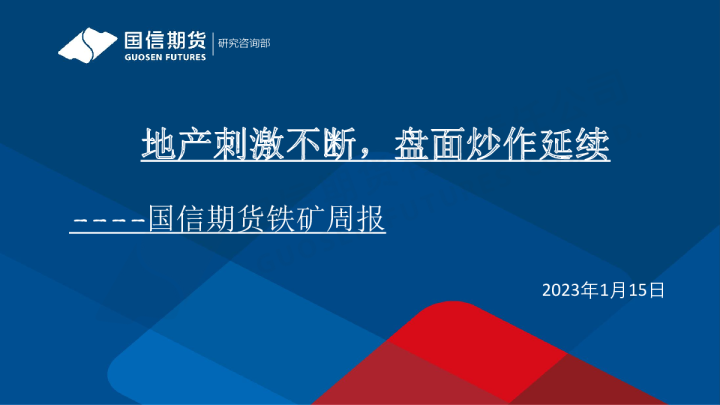 国信期货
GUOSEN FUTURES
研究咨询部

地产刺激不断，盘面炒作延续

-----国信期货铁矿周报

2023年1月15日